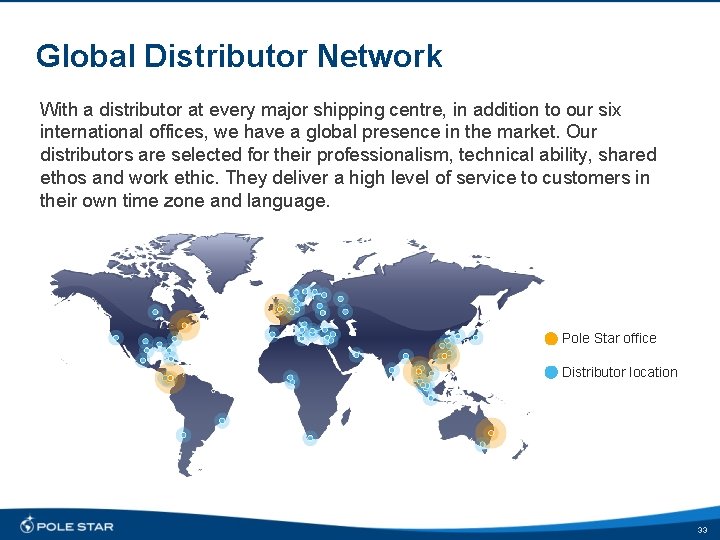 Global Distributor Network

With a distributor at every major shipping centre, in addition to our six international offices, we have a global presence in the market. Our distributors are selected for their professionalism, technical ability, shared ethos and work ethic. They deliver a high level of service to customers in their own time zone and language.

Pole Star office

Distributor location

POLE STAR

33